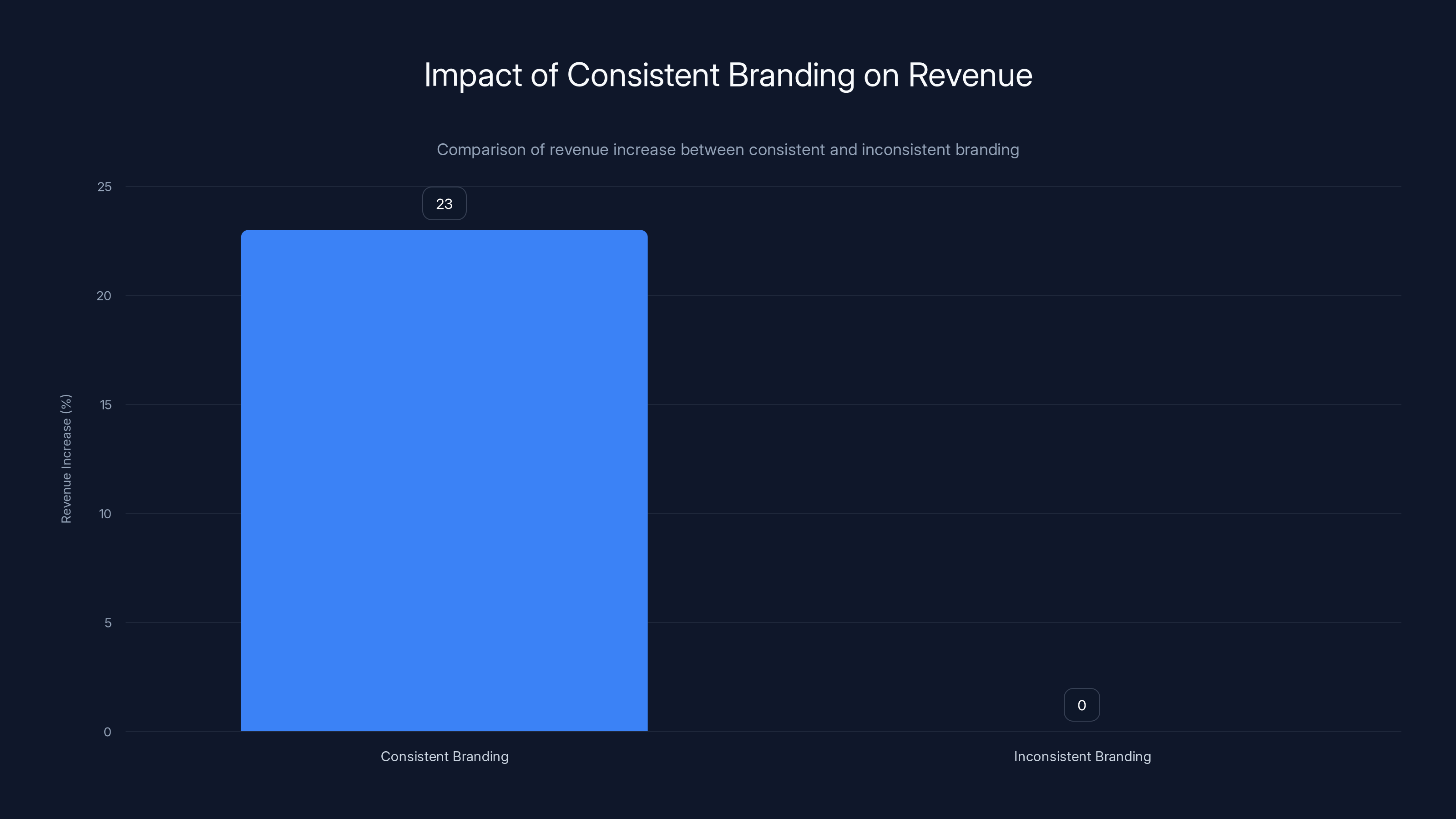 Impact of Consistent Branding on Revenue

Comparison of revenue increase between consistent and inconsistent branding

Revenue Increase (%)

25
20
15
10
5
0

23

0

Consistent Branding

Inconsistent Branding